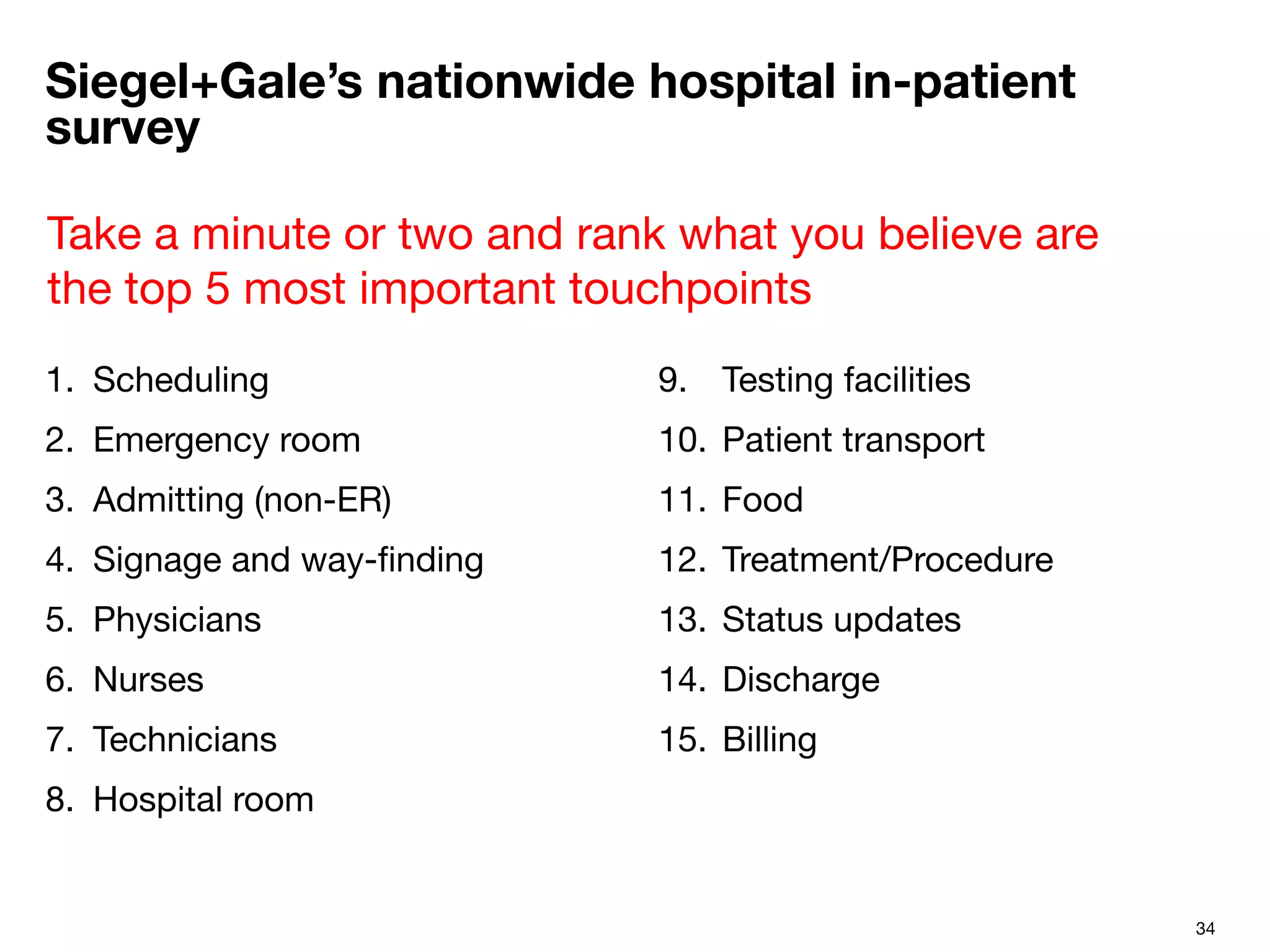 Siegel+Gale's nationwide hospital in-patient survey

Take a minute or two and rank what you believe are the top 5 most important touchpoints

1. Scheduling
2. Emergency room
3. Admitting (non-ER)
4. Signage and way-finding
5. Physicians
6. Nurses
7. Technicians
8. Hospital room

9. Testing facilities
10. Patient transport
11. Food
12. Treatment/Procedure
13. Status updates
14. Discharge
15. Billing

34